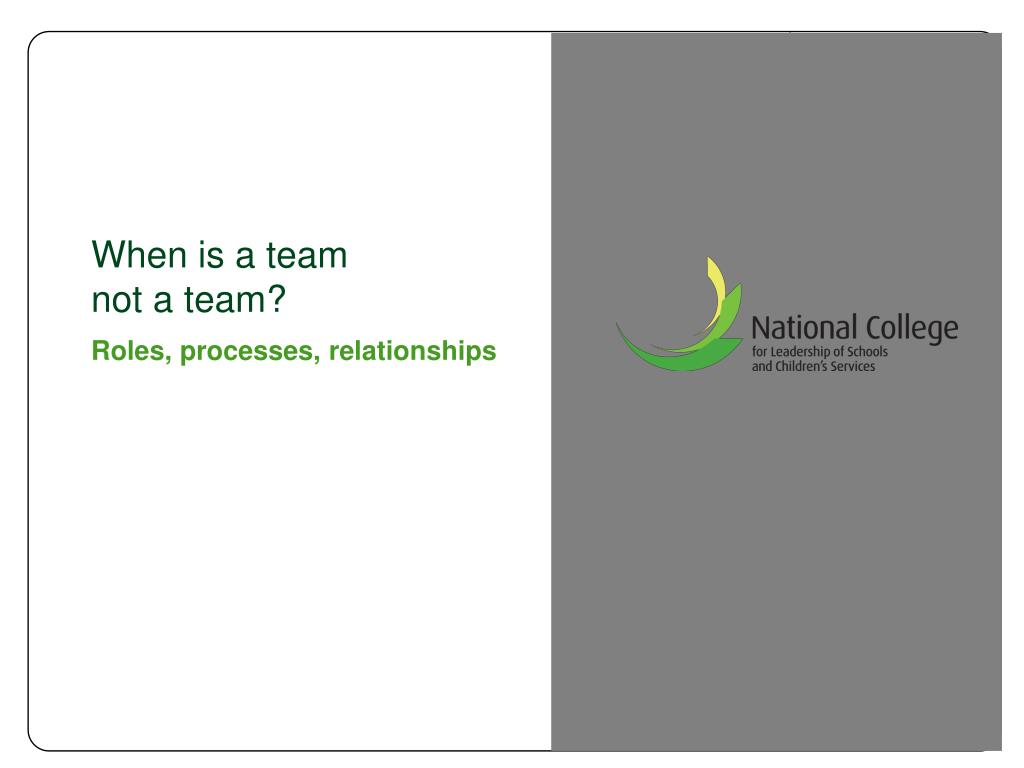 When is a team
not a team?

Roles, processes, relationships

National College
for Leadership of Schools
and Children's Services